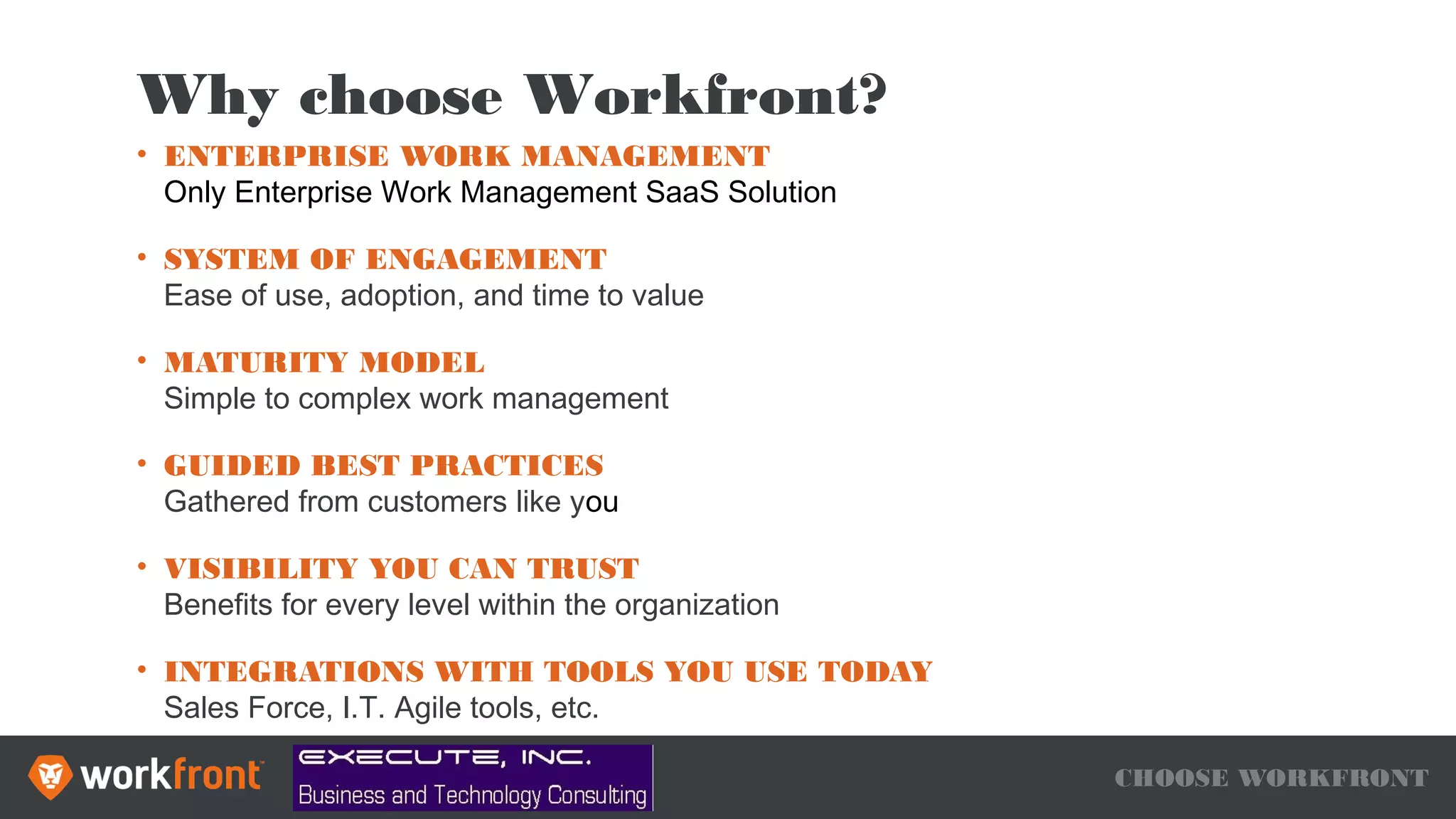 Why choose Workfront?

• ENTERPRISE WORK MANAGEMENT
Only Enterprise Work Management SaaS Solution

• SYSTEM OF ENGAGEMENT
Ease of use, adoption, and time to value

• MATURITY MODEL
Simple to complex work management

• GUIDED BEST PRACTICES
Gathered from customers like you

• VISIBILITY YOU CAN TRUST
Benefits for every level within the organization

• INTEGRATIONS WITH TOOLS YOU USE TODAY
Sales Force, I.T. Agile tools, etc.

workfront

EXECUTE, INC.
Business and Technology Consulting

CHOOSE WORKFRONT